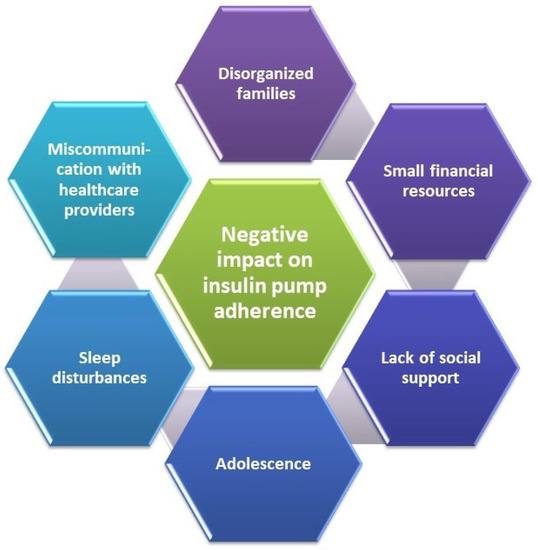 Negative impact on insulin pump adherence

Disorganized families

Small financial resources

Lack of social support

Adolescence

Sleep disturbances

Miscommunication with healthcare providers